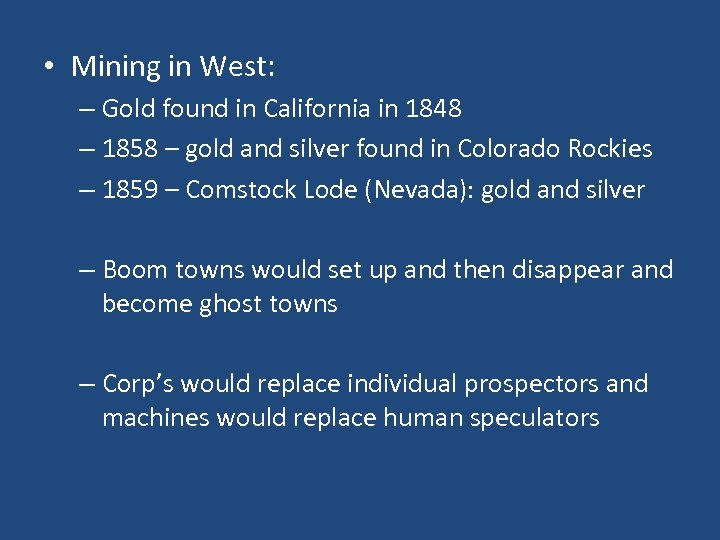 • Mining in West:
– Gold found in California in 1848
– 1858 – gold and silver found in Colorado Rockies
– 1859 – Comstock Lode (Nevada): gold and silver

– Boom towns would set up and then disappear and become ghost towns

– Corp's would replace individual prospectors and machines would replace human speculators